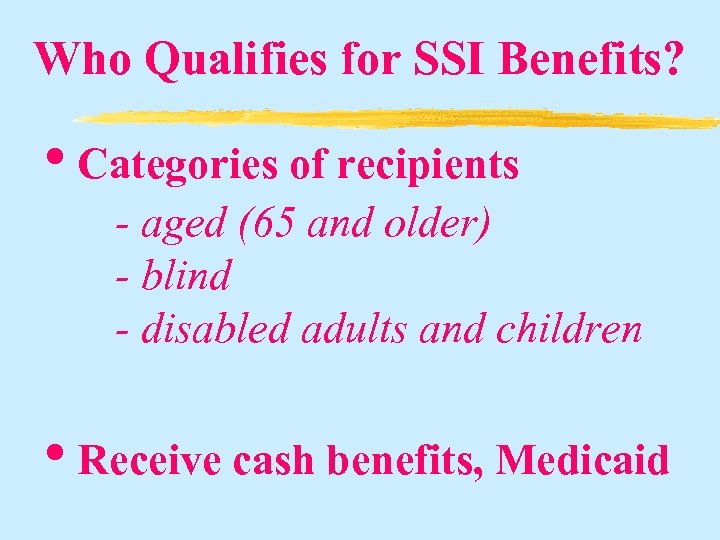 Who Qualifies for SSI Benefits?

• Categories of recipients
- aged (65 and older)
- blind
- disabled adults and children

• Receive cash benefits, Medicaid